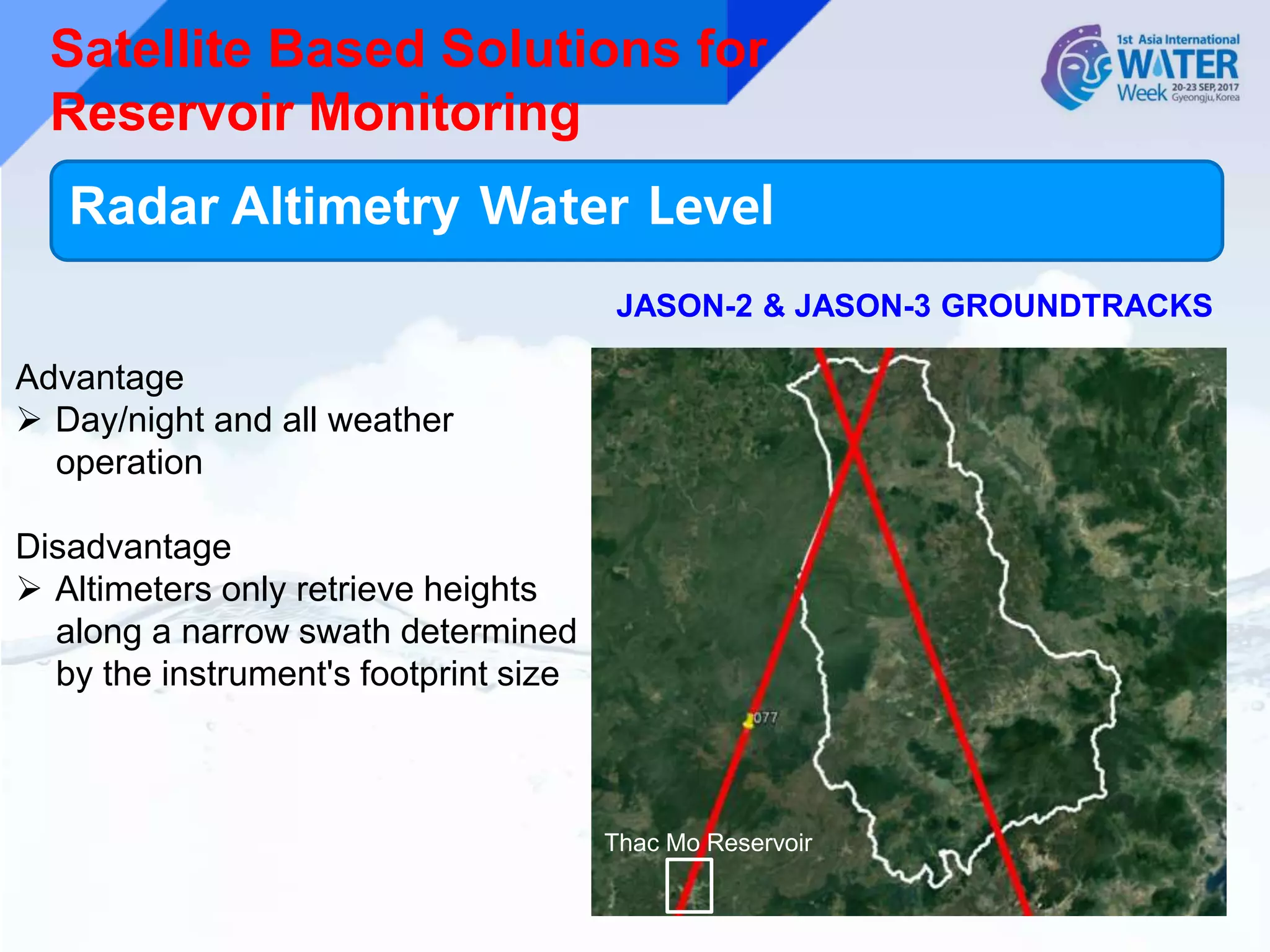 Satellite Based Solutions for Reservoir Monitoring

1st Asia International WATER Week 20-23 SEP, 2017 Gyeongju, Korea

Radar Altimetry Water Level

JASON-2 & JASON-3 GROUNDTRACKS

Advantage
➢ Day/night and all weather operation

Disadvantage
➢ Altimeters only retrieve heights along a narrow swath determined by the instrument's footprint size

077

Thac Mo Reservoir